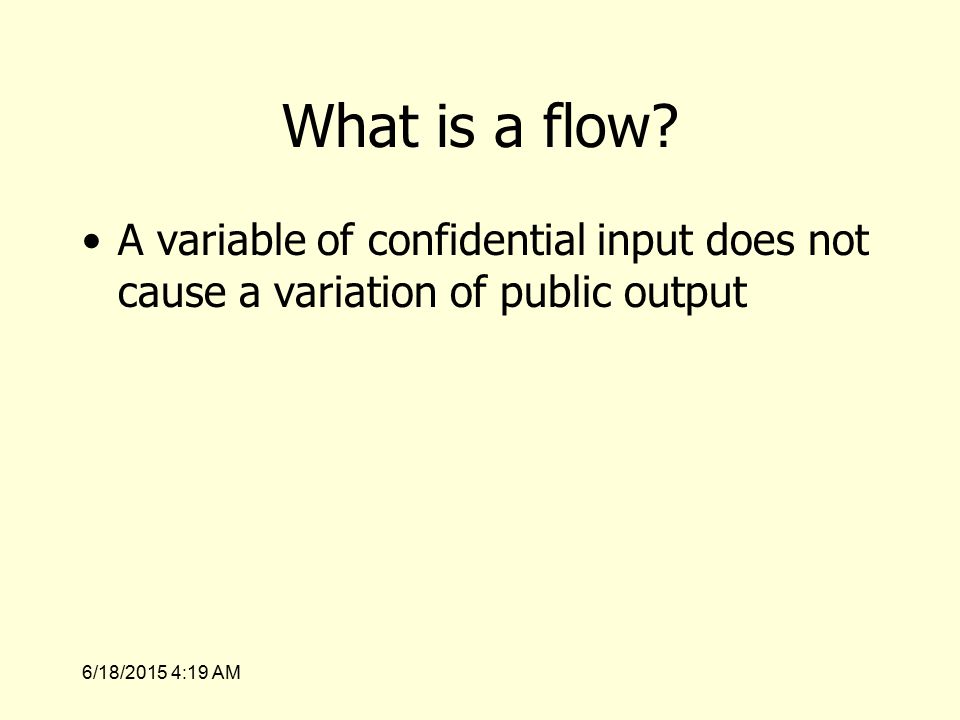 What is a flow?

• A variable of confidential input does not cause a variation of public output

6/18/2015 4:19 AM